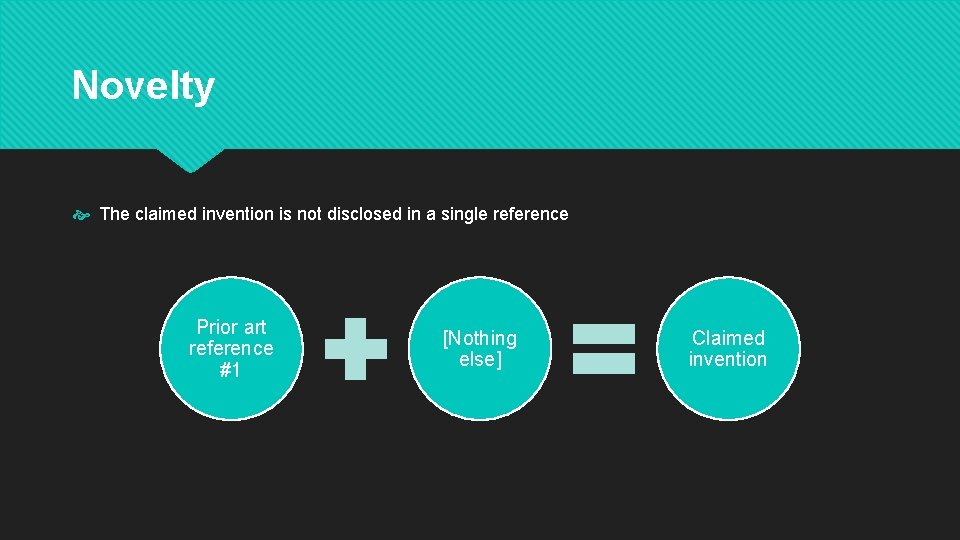 Novelty

The claimed invention is not disclosed in a single reference

Prior art reference #1

[Nothing else]

Claimed invention